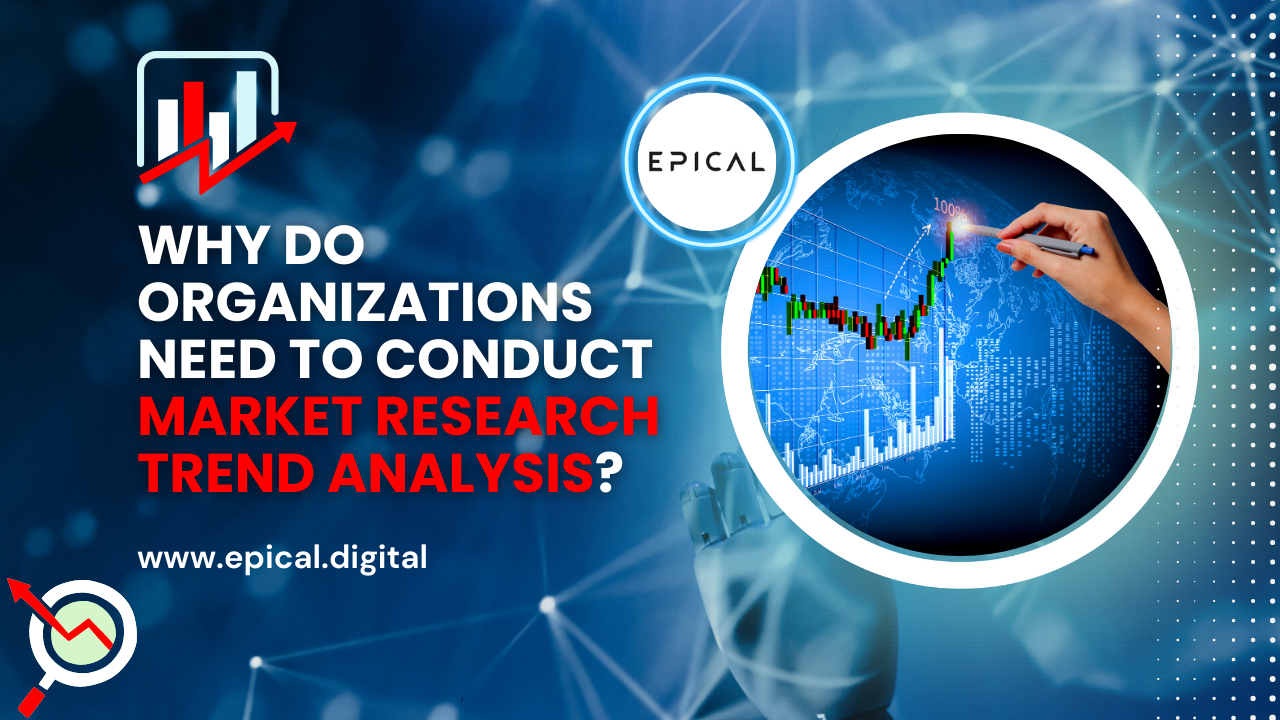 EPICAL

100%

WHY DO ORGANIZATIONS NEED TO CONDUCT MARKET RESEARCH TREND ANALYSIS?

www.epical.digital